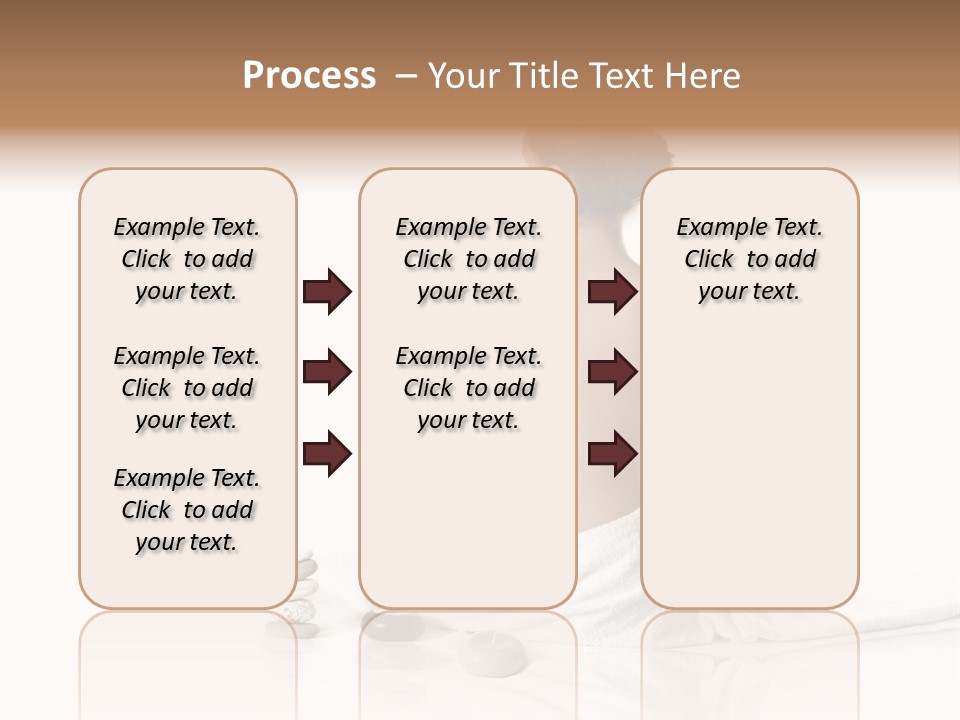 Process – Your Title Text Here

Example Text. Click to add your text.

Example Text. Click to add your text.

Example Text. Click to add your text.

Example Text. Click to add your text.

Example Text. Click to add your text.

Example Text. Click to add your text.